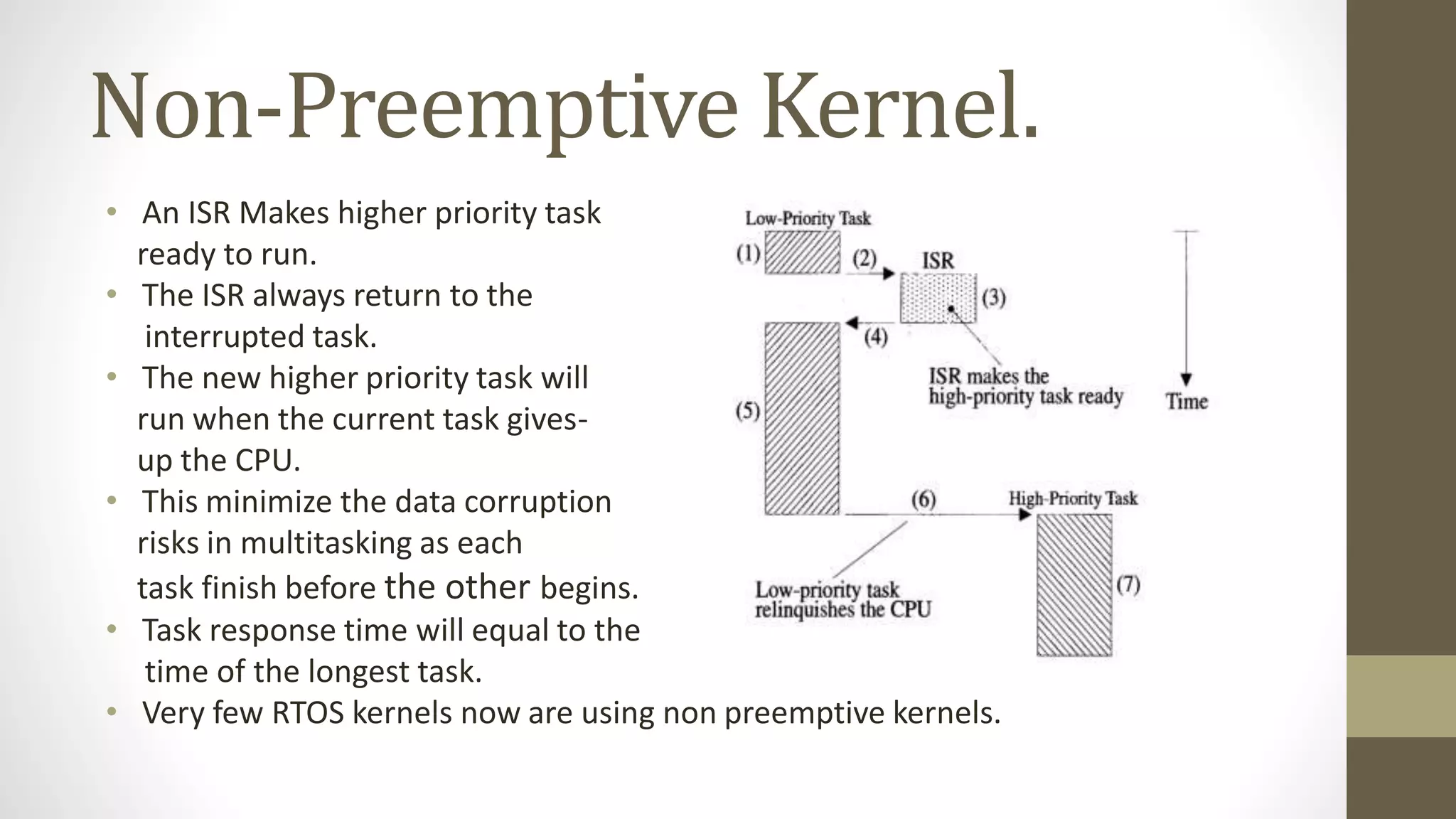 Non-Preemptive Kernel.

• An ISR Makes higher priority task ready to run.
• The ISR always return to the interrupted task.
• The new higher priority task will run when the current task gives-up the CPU.
• This minimize the data corruption risks in multitasking as each task finish before the other begins.
• Task response time will equal to the time of the longest task.
• Very few RTOS kernels now are using non preemptive kernels.

Low-Priority Task
(1)
(2)
ISR
(3)
(4)
ISR makes the high-priority task ready
Time
(5)
(6)
High-Priority Task
Low-priority task relinquishes the CPU
(7)